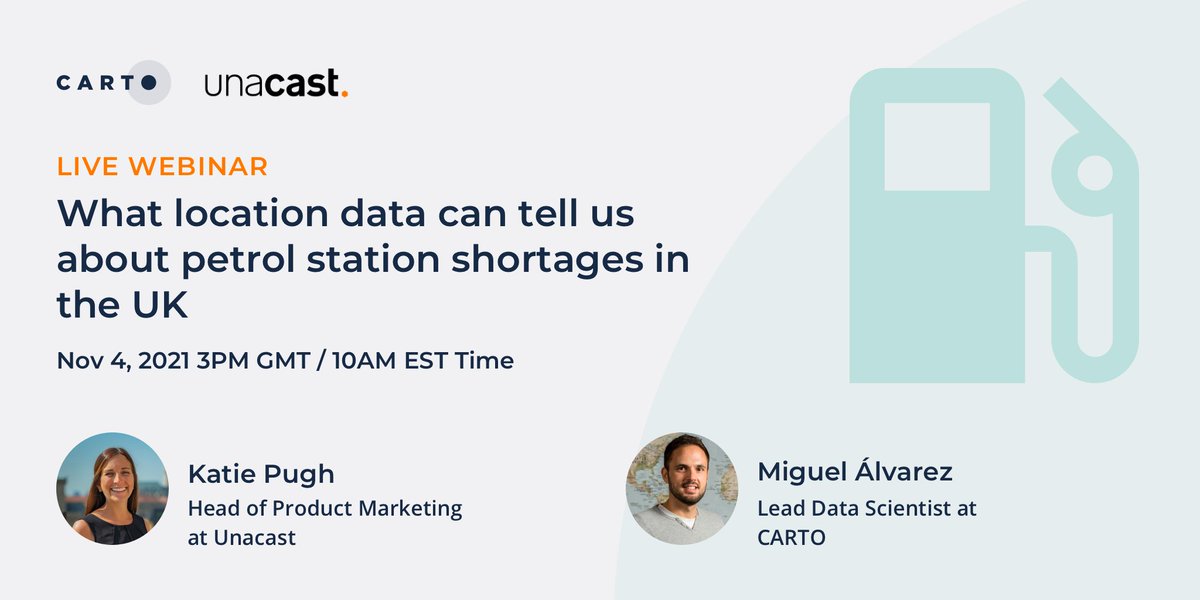 CARTO unacast.

LIVE WEBINAR

What location data can tell us about petrol station shortages in the UK

Nov 4, 2021 3PM GMT / 10AM EST Time

Katie Pugh
Head of Product Marketing at Unacast

Miguel Álvarez
Lead Data Scientist at CARTO